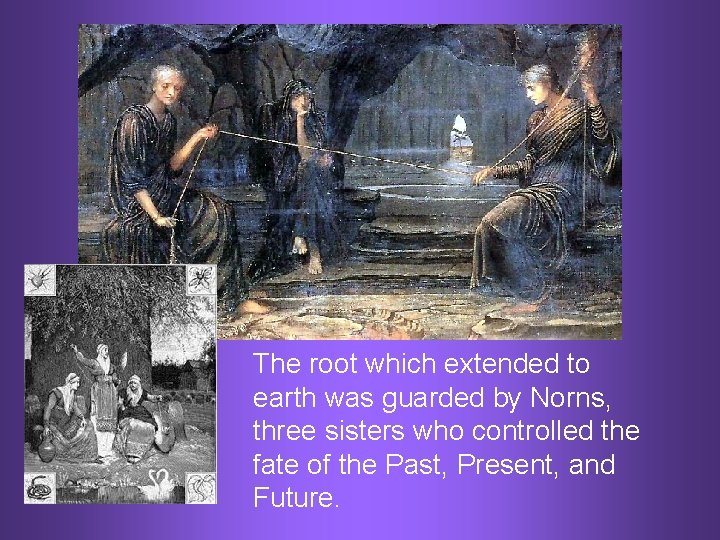 The root which extended to earth was guarded by Norns, three sisters who controlled the fate of the Past, Present, and Future.